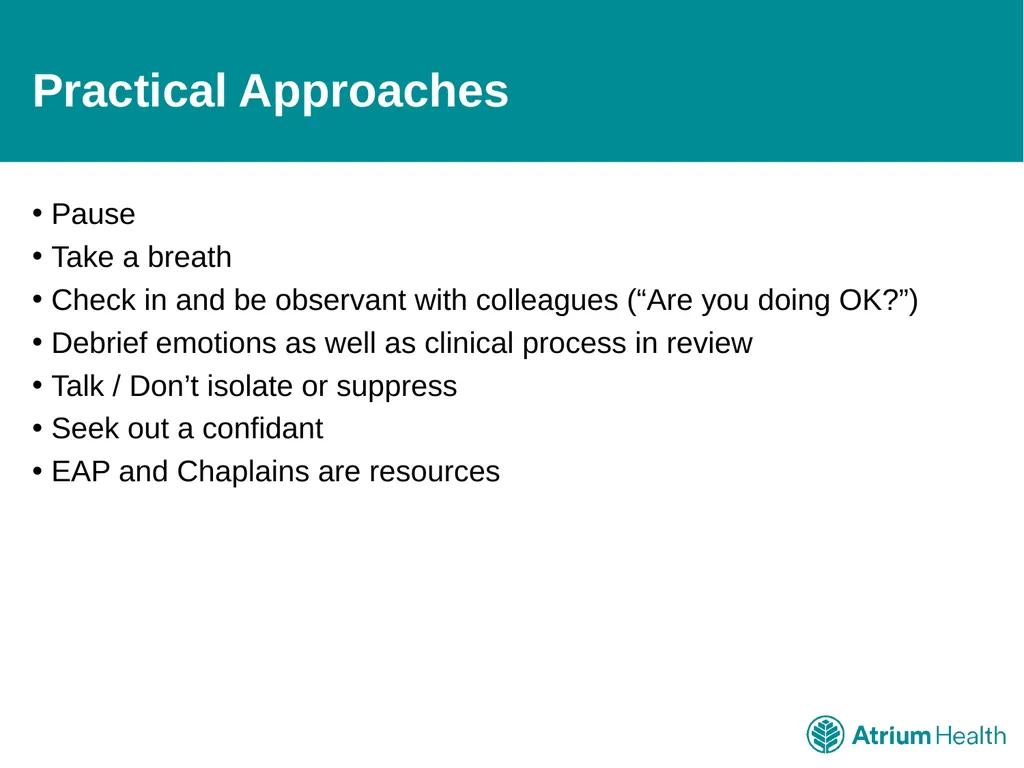 Practical Approaches

• Pause
• Take a breath
• Check in and be observant with colleagues (“Are you doing OK?”)
• Debrief emotions as well as clinical process in review
• Talk / Don’t isolate or suppress
• Seek out a confidant
• EAP and Chaplains are resources

Atrium Health